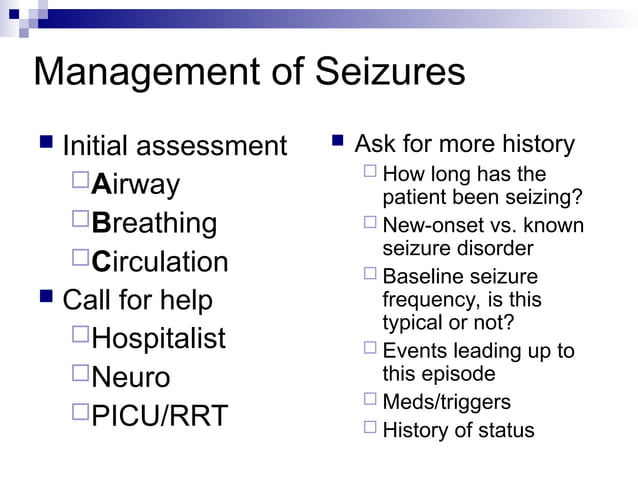 Management of Seizures

Initial assessment
Airway
Breathing
Circulation
Call for help
Hospitalist
Neuro
PICU/RRT

Ask for more history
How long has the patient been seizing?
New-onset vs. known seizure disorder
Baseline seizure frequency, is this typical or not?
Events leading up to this episode
Meds/triggers
History of status